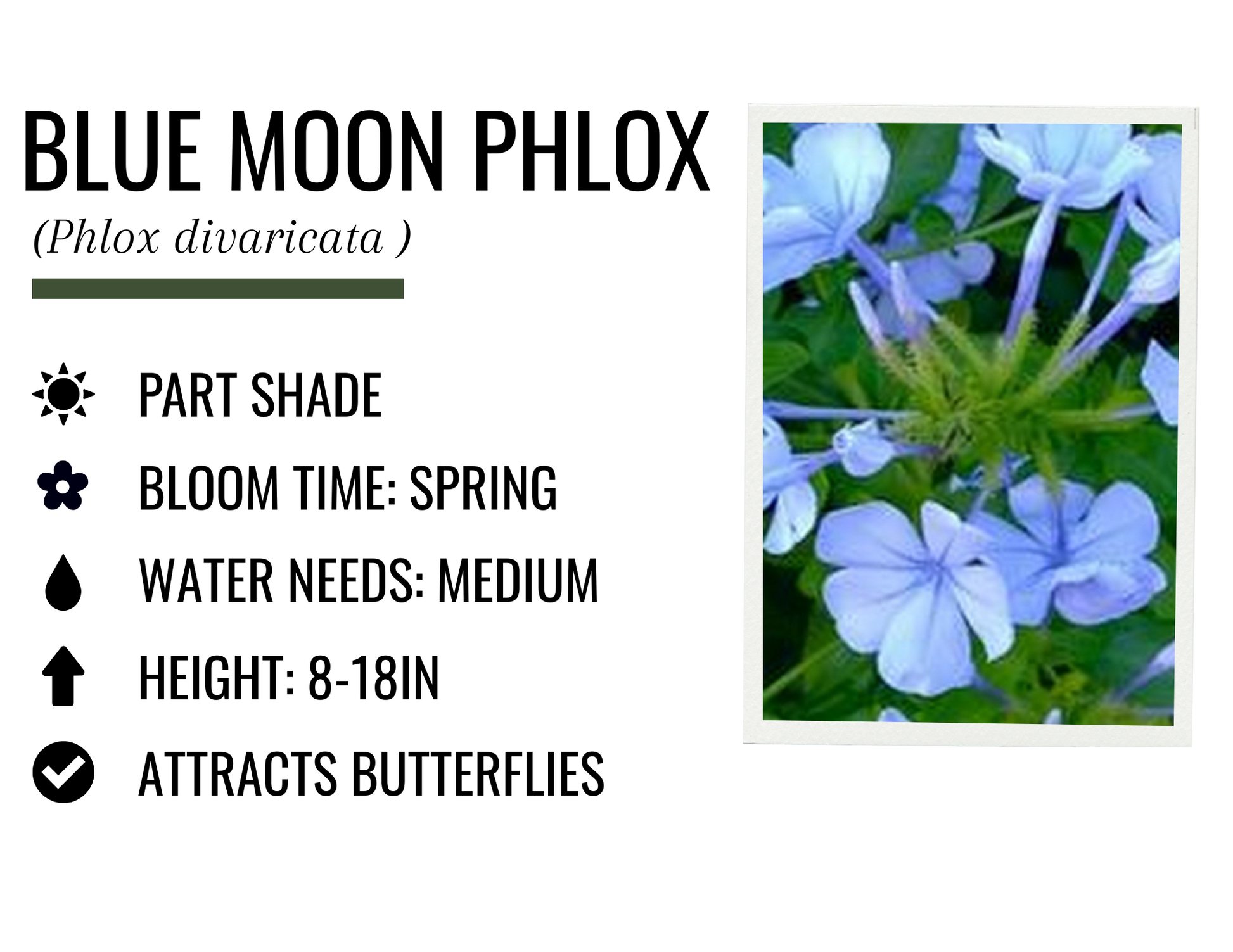 BLUE MOON PHLOX
(Phlox divaricata )

PART SHADE
BLOOM TIME: SPRING
WATER NEEDS: MEDIUM
HEIGHT: 8-18IN
ATTRACTS BUTTERFLIES